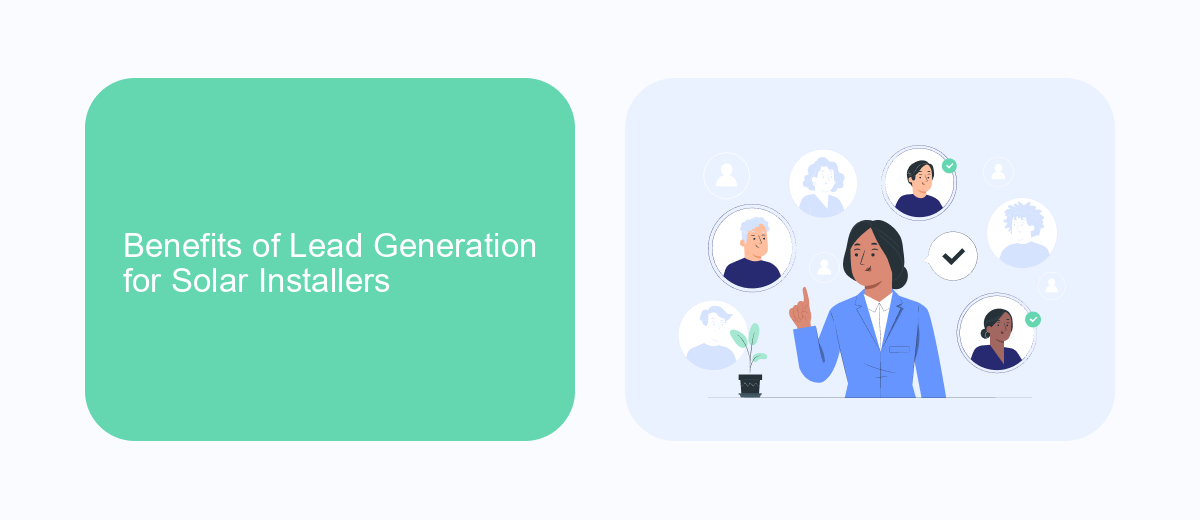 Benefits of Lead Generation for Solar Installers